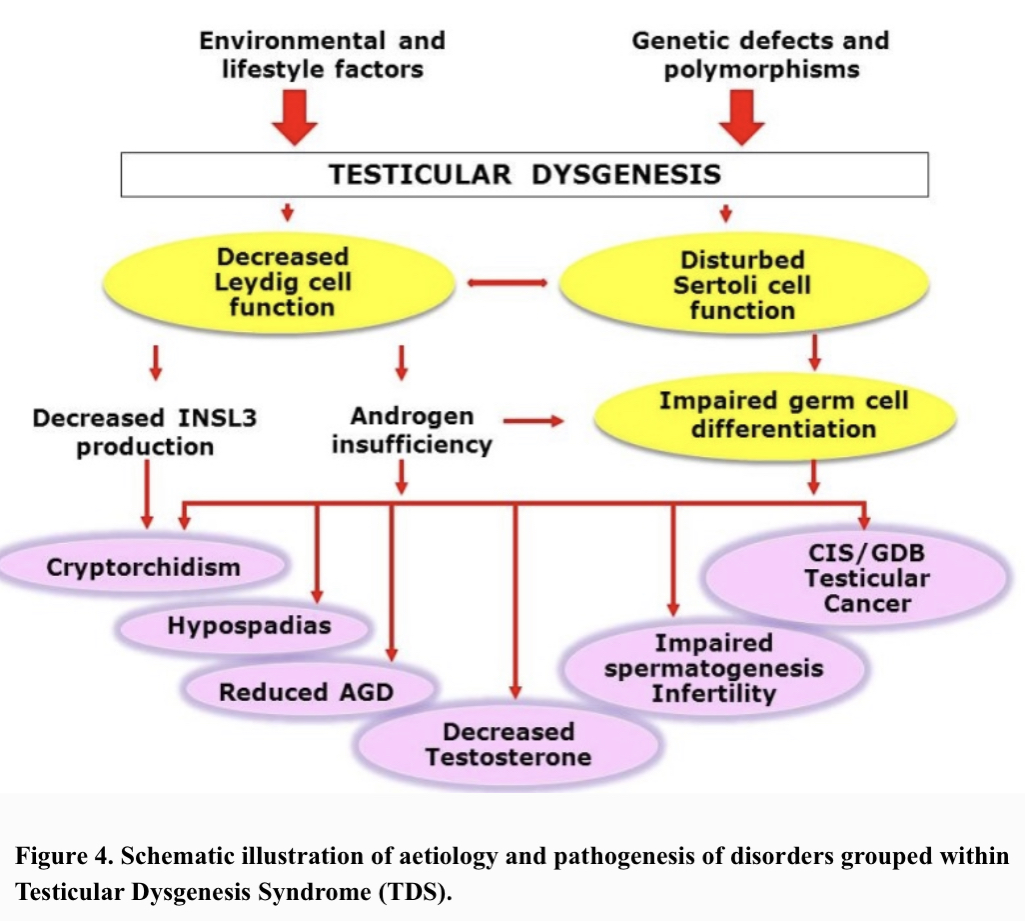 Environmental and lifestyle factors

Genetic defects and polymorphisms

TESTICULAR DYSGENESIS

Decreased Leydig cell function

Disturbed Sertoli cell function

Decreased INSL3 production

Androgen insufficiency

Impaired germ cell differentiation

Cryptorchidism

Hypospadias

Reduced AGD

Decreased Testosterone

Impaired spermatogenesis Infertility

CIS/GDB Testicular Cancer

Figure 4. Schematic illustration of aetiology and pathogenesis of disorders grouped within Testicular Dysgenesis Syndrome (TDS).